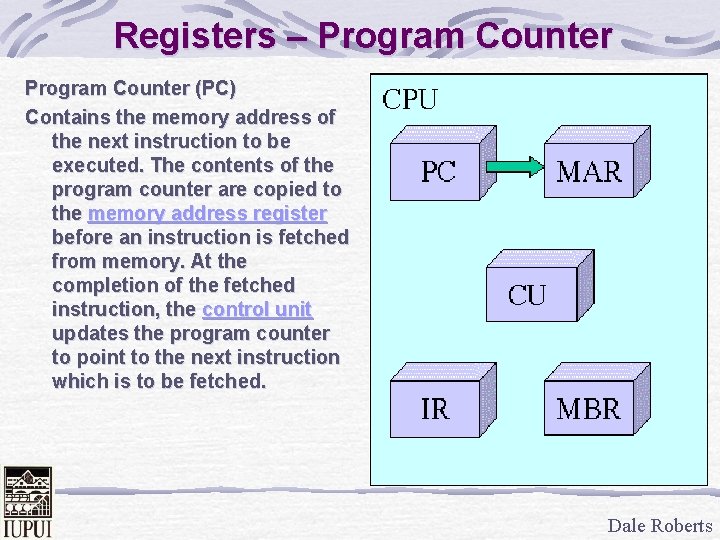 Registers – Program Counter

Program Counter (PC)

Contains the memory address of the next instruction to be executed. The contents of the program counter are copied to the memory address register before an instruction is fetched from memory. At the completion of the fetched instruction, the control unit updates the program counter to point to the next instruction which is to be fetched.

CPU

PC

MAR

CU

IR

MBR

IUPUI

Dale Roberts